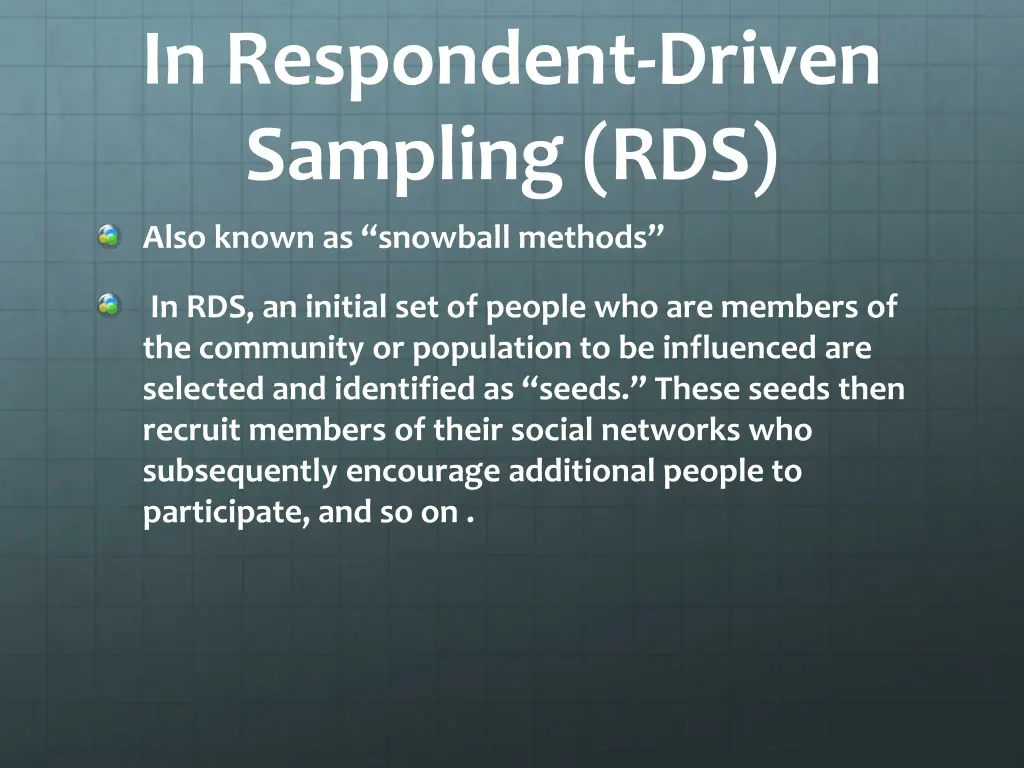 In Respondent-Driven Sampling (RDS)

Also known as “snowball methods”

In RDS, an initial set of people who are members of the community or population to be influenced are selected and identified as “seeds.” These seeds then recruit members of their social networks who subsequently encourage additional people to participate, and so on .